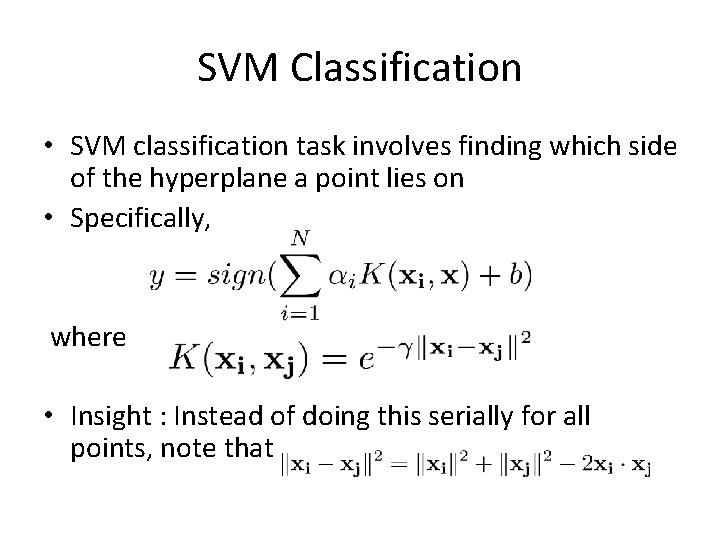 SVM Classification

• SVM classification task involves finding which side of the hyperplane a point lies on

• Specifically,

$y = sign(\sum_{i=1}^{N} \alpha_i K(\mathbf{x_i}, \mathbf{x}) + b)$

where $K(\mathbf{x_i}, \mathbf{x_j}) = e^{-\gamma \|\mathbf{x_i} - \mathbf{x_j}\|^2}$

• Insight : Instead of doing this serially for all points, note that $\|\mathbf{x_i} - \mathbf{x_j}\|^2 = \|\mathbf{x_i}\|^2 + \|\mathbf{x_j}\|^2 - 2\mathbf{x_i} \cdot \mathbf{x_j}$